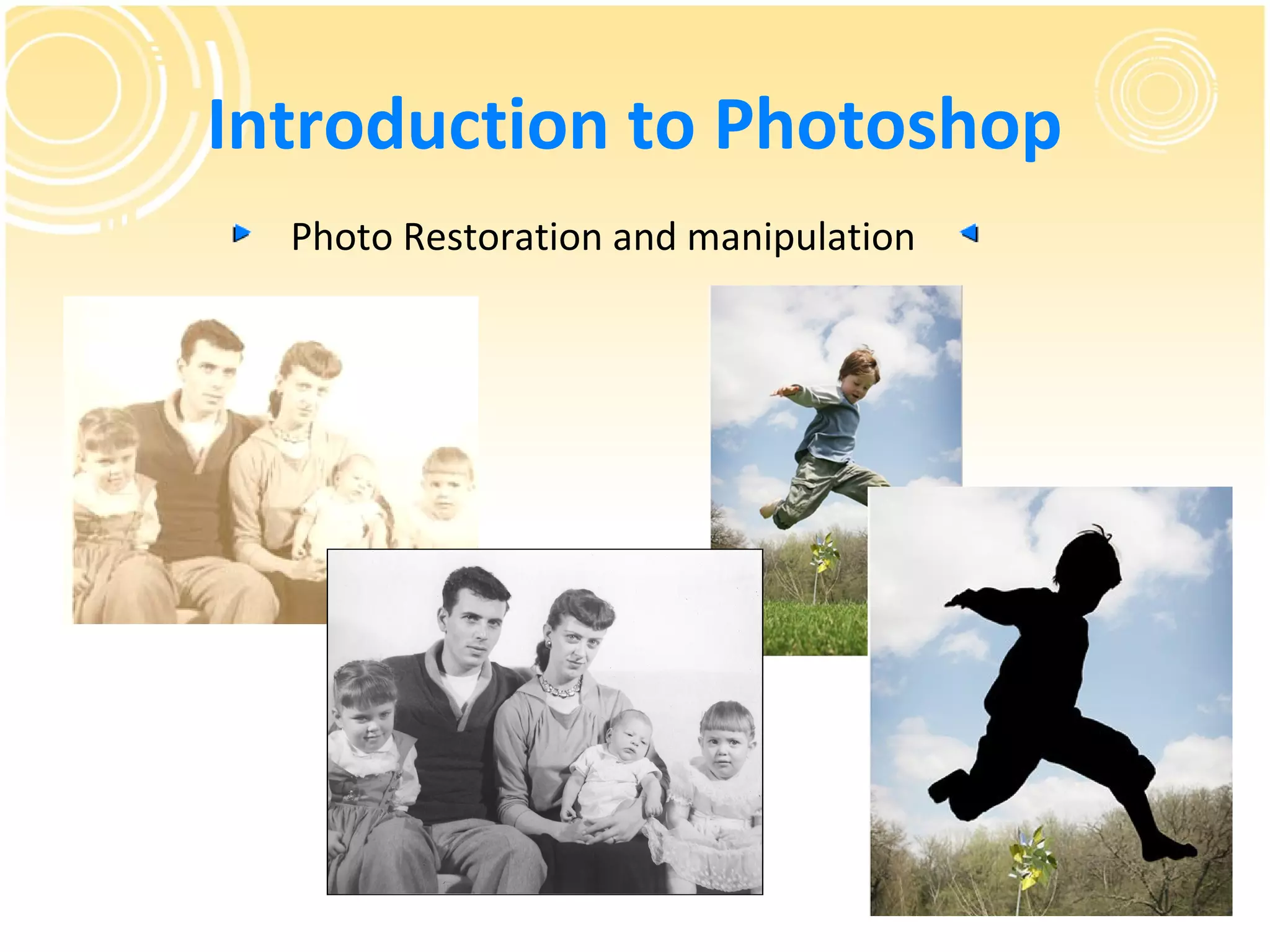 Introduction to Photoshop

Photo Restoration and manipulation